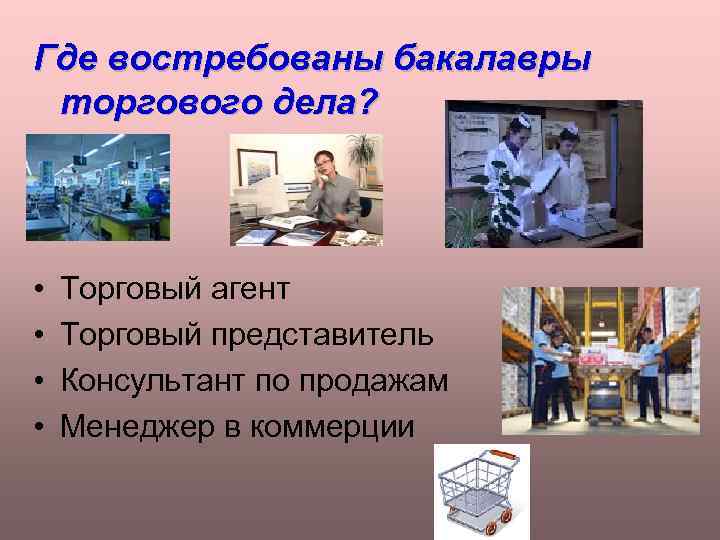 Где востребованы бакалавры торгового дела?

• Торговый агент
• Торговый представитель
• Консультант по продажам
• Менеджер в коммерции